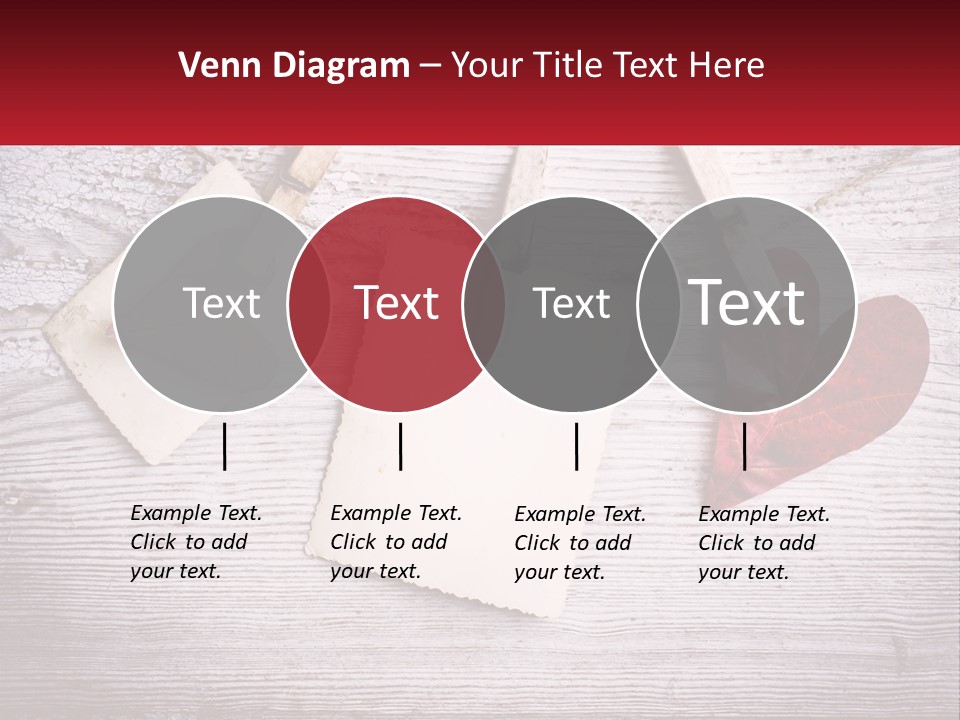 Venn Diagram – Your Title Text Here

Text

Text

Text

Text

Example Text. Click to add your text.

Example Text. Click to add your text.

Example Text. Click to add your text.

Example Text. Click to add your text.